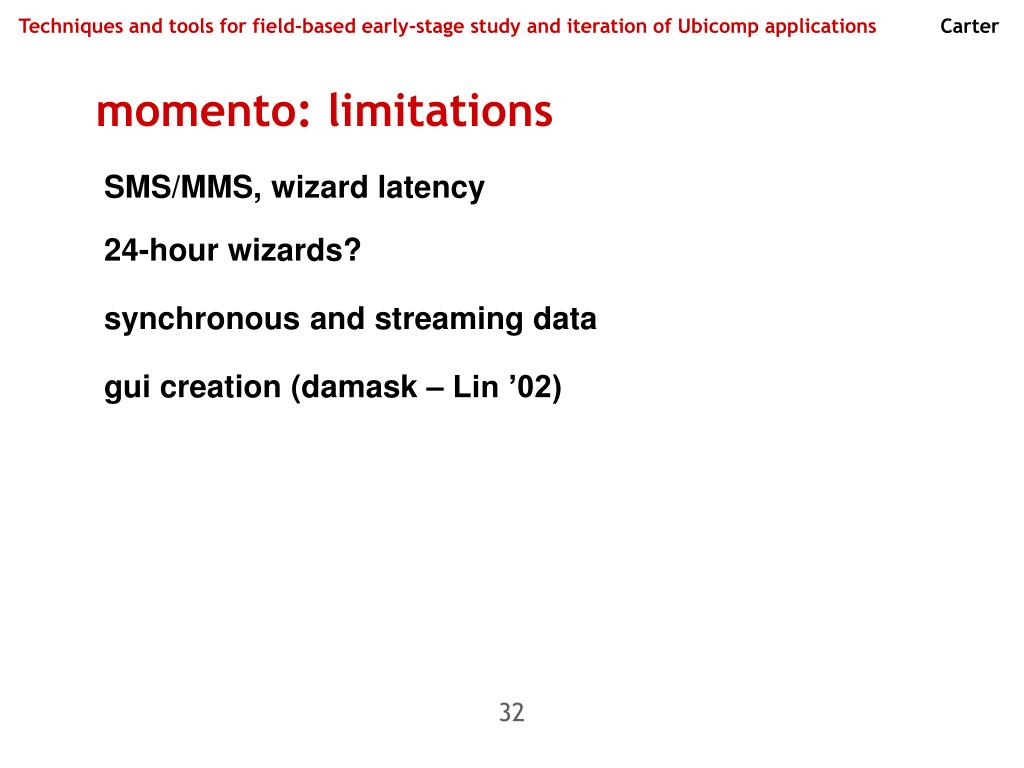 Techniques and tools for field-based early-stage study and iteration of Ubicomp applications Carter

momento: limitations

SMS/MMS, wizard latency

24-hour wizards?

synchronous and streaming data

gui creation (damask – Lin ’02)

32